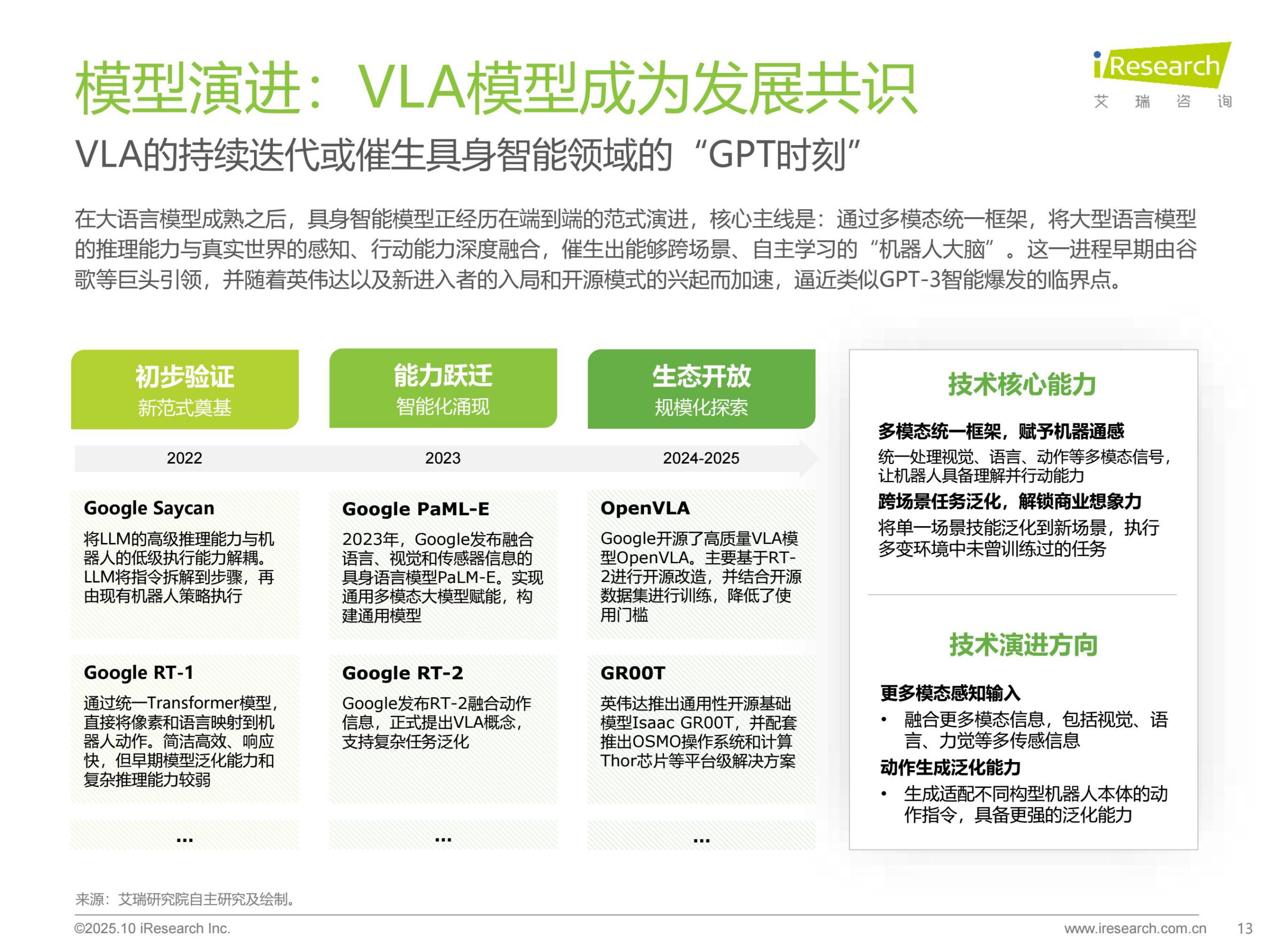 模型演进：VLA模型成为发展共识

iResearch
艾 瑞 咨 询

VLA的持续迭代或催生具身智能领域的“GPT时刻”

在大语言模型成熟之后，具身智能模型正经历在端到端的范式演进，核心主线是：通过多模态统一框架，将大型语言模型的推理能力与真实世界的感知、行动能力深度融合，催生出能够跨场景、自主学习的“机器人大脑”。这一进程早期由谷歌等巨头引领，并随着英伟达以及新进入者的入局和开源模式的兴起而加速，逼近类似GPT-3智能爆发的临界点。

初步验证
新范式奠基

2022

Google Saycan
将LLM的高级推理能力与机器人的低级执行能力解耦。LLM将指令拆解到步骤，再由现有机器人策略执行

Google RT-1
通过统一Transformer模型，直接将像素和语言映射到机器人动作。简洁高效、响应快，但早期模型泛化能力和复杂推理能力较弱

...

能力跃迁
智能化涌现

2023

Google PaML-E
2023年，Google发布融合语言、视觉和传感器信息的具身语言模型PaLM-E。实现通用多模态大模型赋能，构建通用模型

Google RT-2
Google发布RT-2融合动作信息，正式提出VLA概念，支持复杂任务泛化

...

生态开放
规模化探索

2024-2025

OpenVLA
Google开源了高质量VLA模型OpenVLA。主要基于RT-2进行开源改造，并结合开源数据集进行训练，降低了使用门槛

GR00T
英伟达推出通用性开源基础模型Isaac GR00T，并配套推出OSMO操作系统和计算Thor芯片等平台级解决方案

...

技术核心能力

多模态统一框架，赋予机器通感
统一处理视觉、语言、动作等多模态信号，让机器人具备理解并行动能力

跨场景任务泛化，解锁商业想象力
将单一场景技能泛化到新场景，执行多变环境中未曾训练过的任务

技术演进方向

更多模态感知输入
• 融合更多模态信息，包括视觉、语言、力觉等多传感信息

动作生成泛化能力
• 生成适配不同构型机器人本体的动作指令，具备更强的泛化能力

来源：艾瑞研究院自主研究及绘制。

©2025.10 iResearch Inc.
www.iresearch.com.cn
13